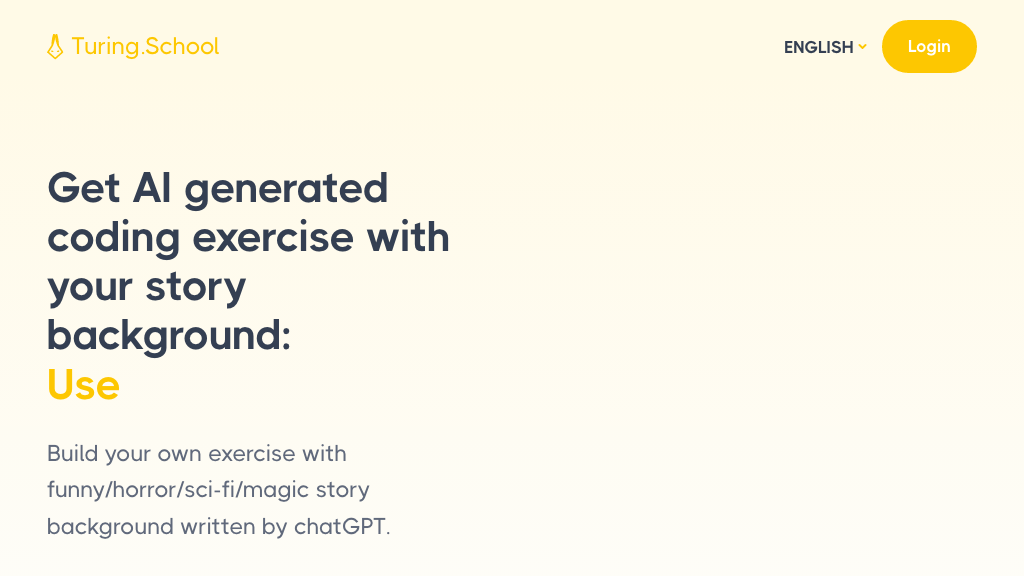 Turing.School

ENGLISH

Login

Get AI generated coding exercise with your story background:
Use

Build your own exercise with funny/horror/sci-fi/magic story background written by chatGPT.